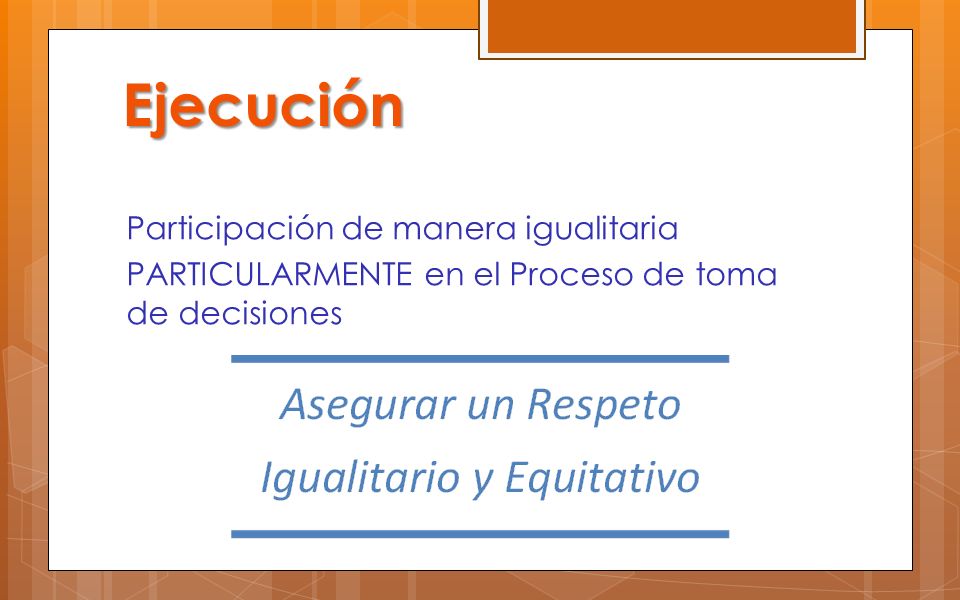 Ejecución

Participación de manera igualitaria PARTICULARMENTE en el Proceso de toma de decisiones

Asegurar un Respeto Igualitario y Equitativo